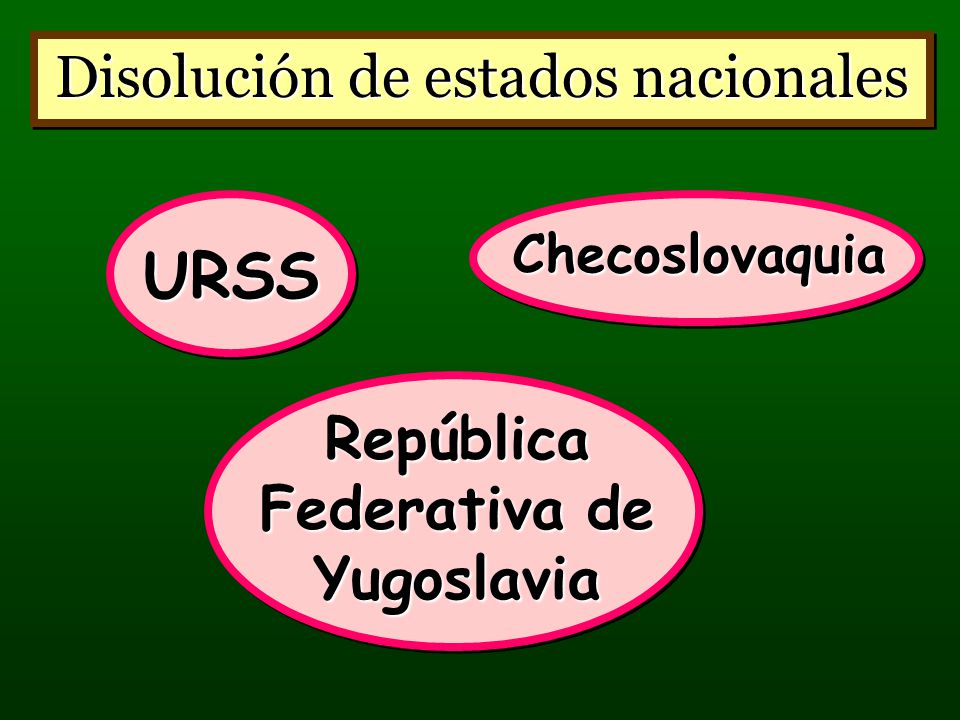 Disolución de estados nacionales

URSS

Checoslovaquia

República Federativa de Yugoslavia